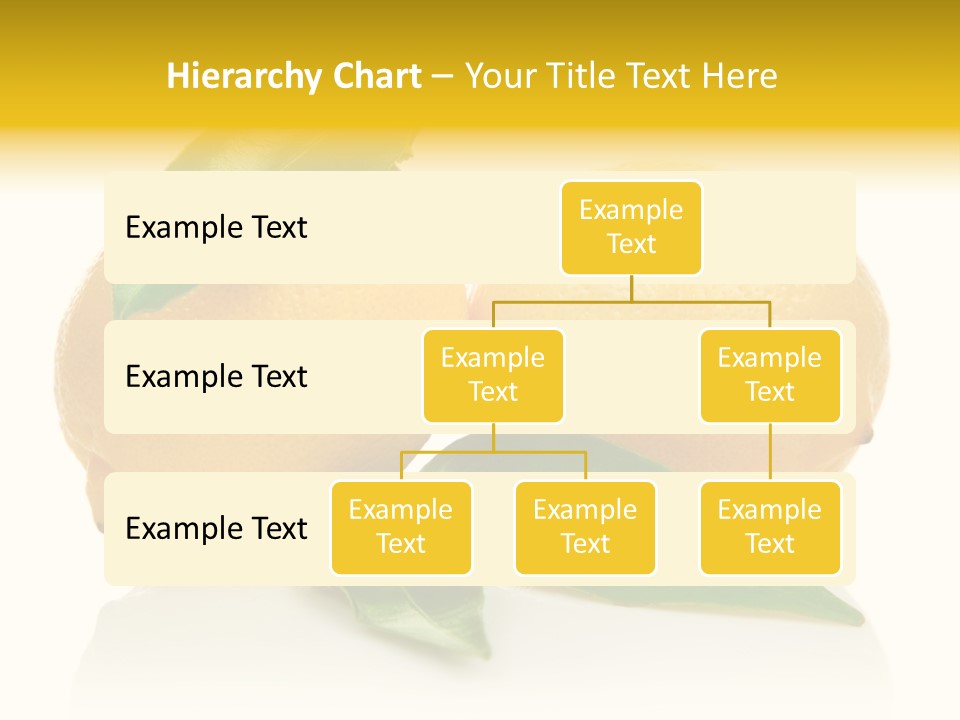 Hierarchy Chart – Your Title Text Here

Example Text

Example Text

Example Text

Example Text

Example Text

Example Text

Example Text

Example Text

Example Text